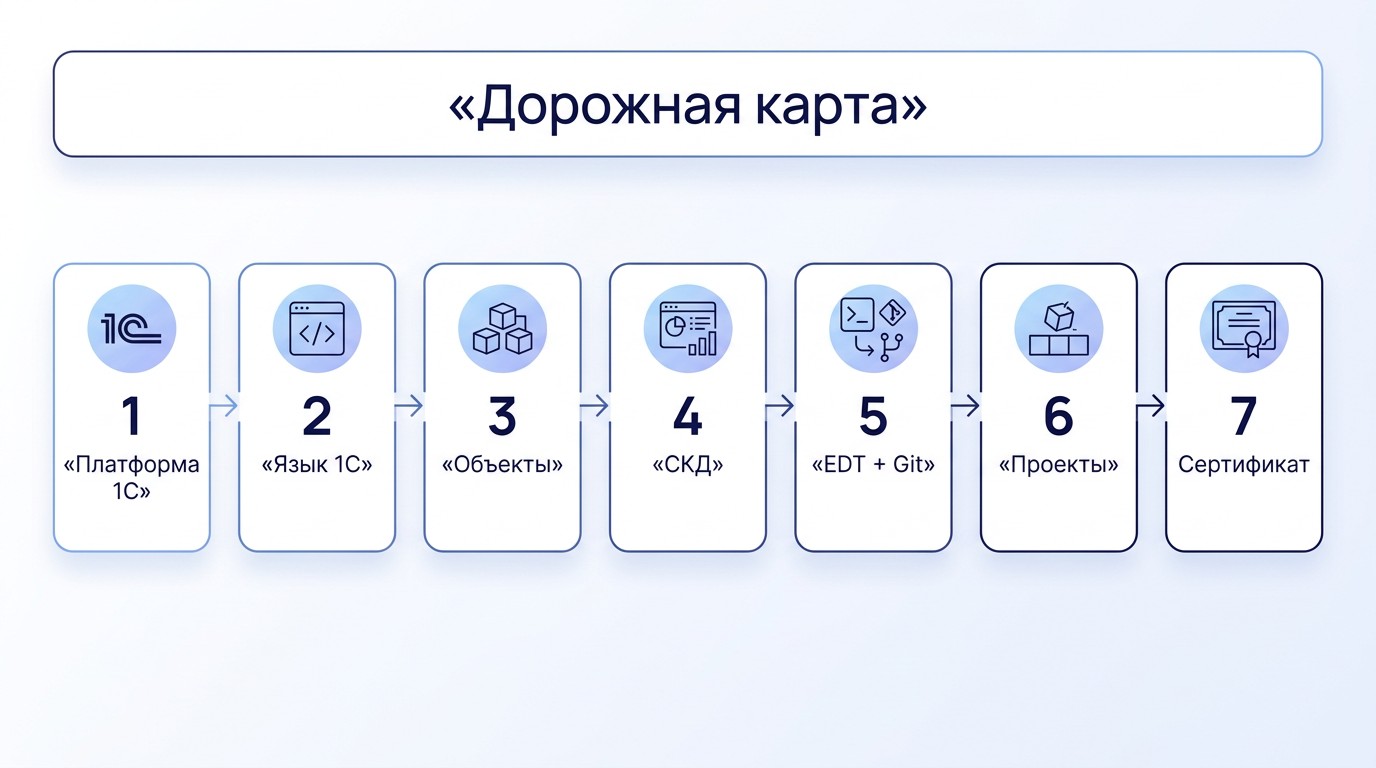 «Дорожная карта»

1С

1
«Платформа 1С»

2
«Язык 1С»

3
«Объекты»

4
«СКД»

5
«EDT + Git»

6
«Проекты»

7
Сертификат